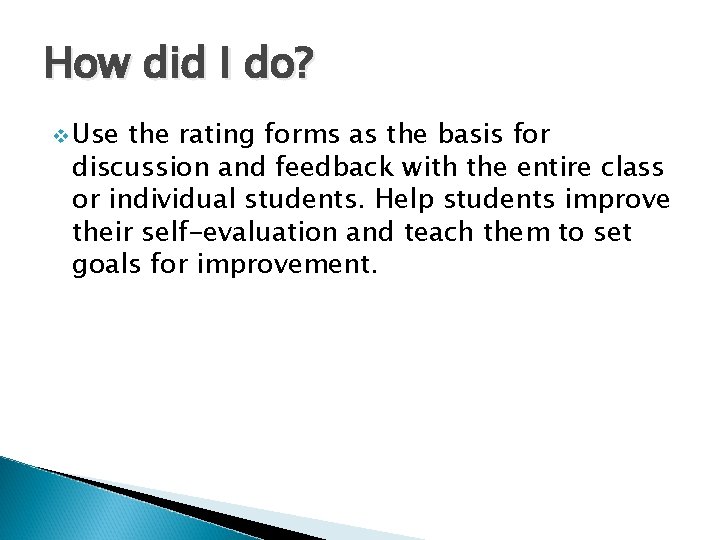 How did I do?

Use the rating forms as the basis for discussion and feedback with the entire class or individual students. Help students improve their self-evaluation and teach them to set goals for improvement.